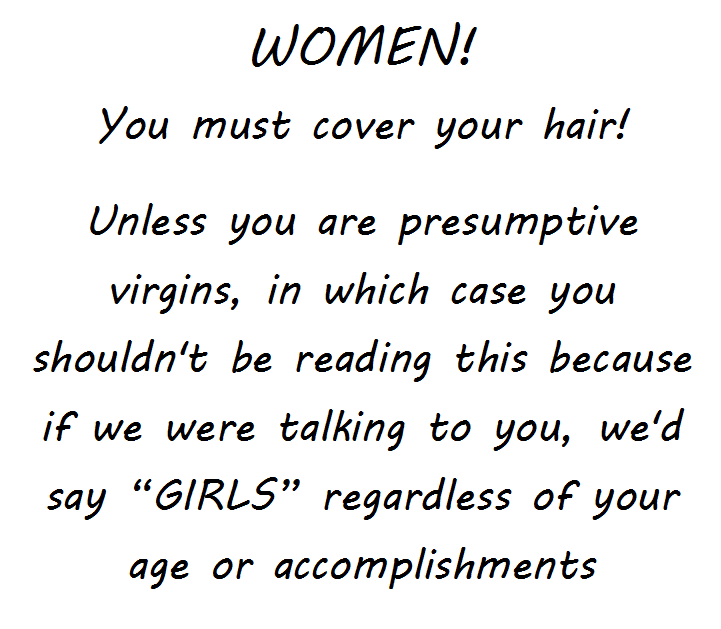 WOMEN!

You must cover your hair!

Unless you are presumptive virgins, in which case you shouldn't be reading this because if we were talking to you, we'd say "GIRLS" regardless of your age or accomplishments